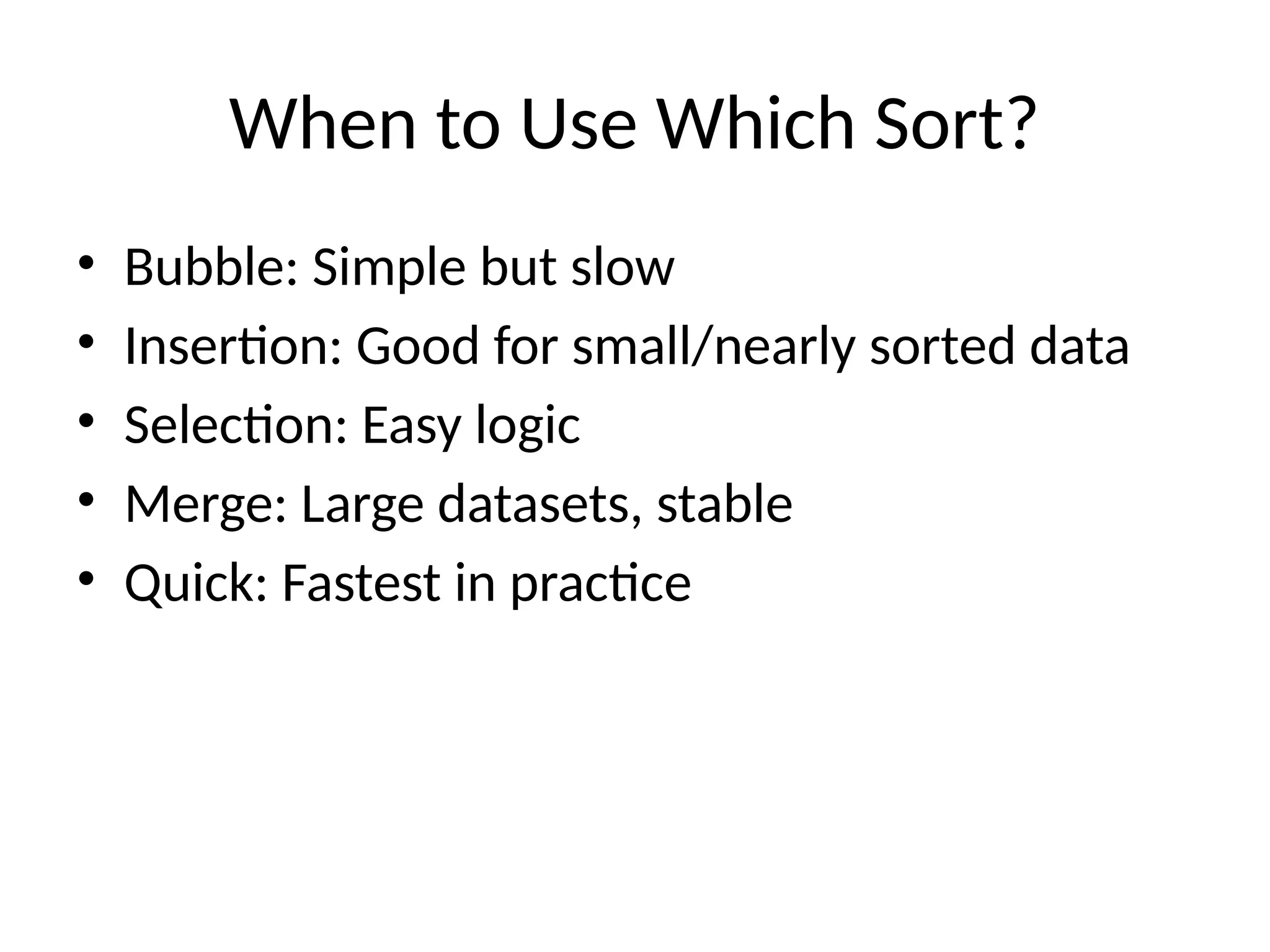 When to Use Which Sort?

• Bubble: Simple but slow
• Insertion: Good for small/nearly sorted data
• Selection: Easy logic
• Merge: Large datasets, stable
• Quick: Fastest in practice